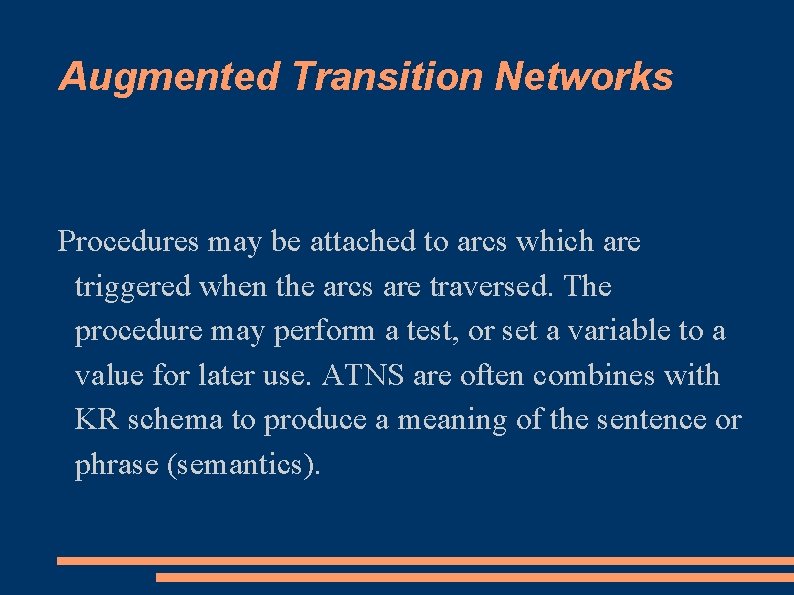 Augmented Transition Networks

Procedures may be attached to arcs which are triggered when the arcs are traversed. The procedure may perform a test, or set a variable to a value for later use. ATNS are often combines with KR schema to produce a meaning of the sentence or phrase (semantics).